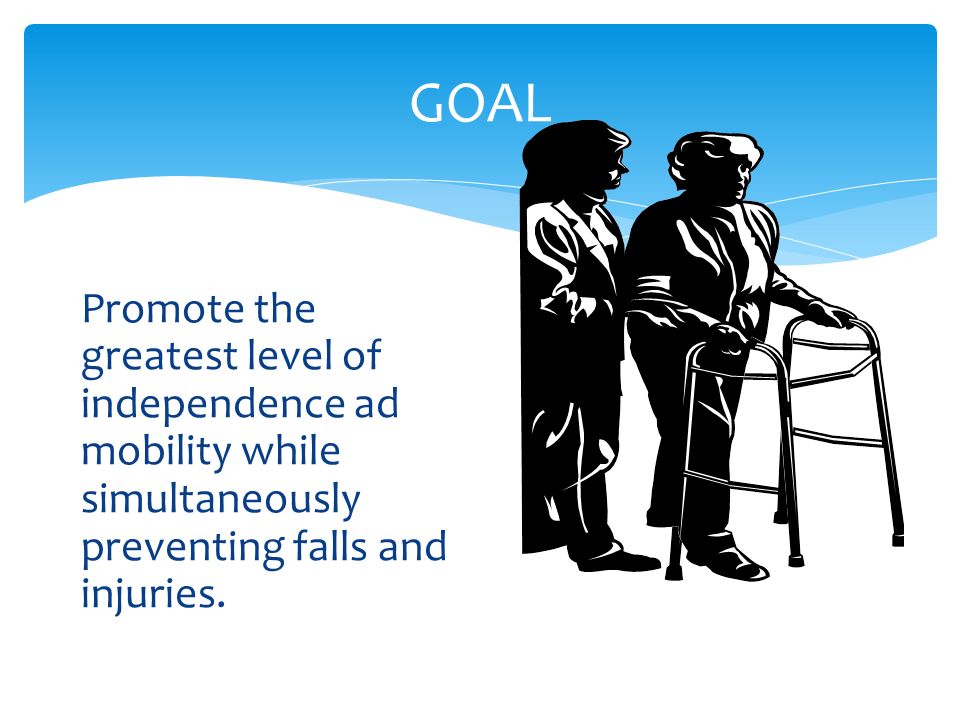 GOAL

Promote the greatest level of independence ad mobility while simultaneously preventing falls and injuries.